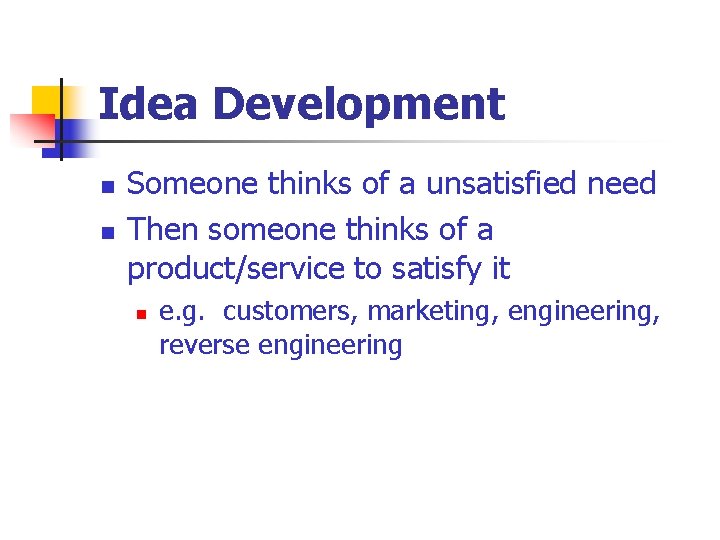 Idea Development

- Someone thinks of a unsatisfied need
- Then someone thinks of a product/service to satisfy it
  - e.g. customers, marketing, engineering, reverse engineering